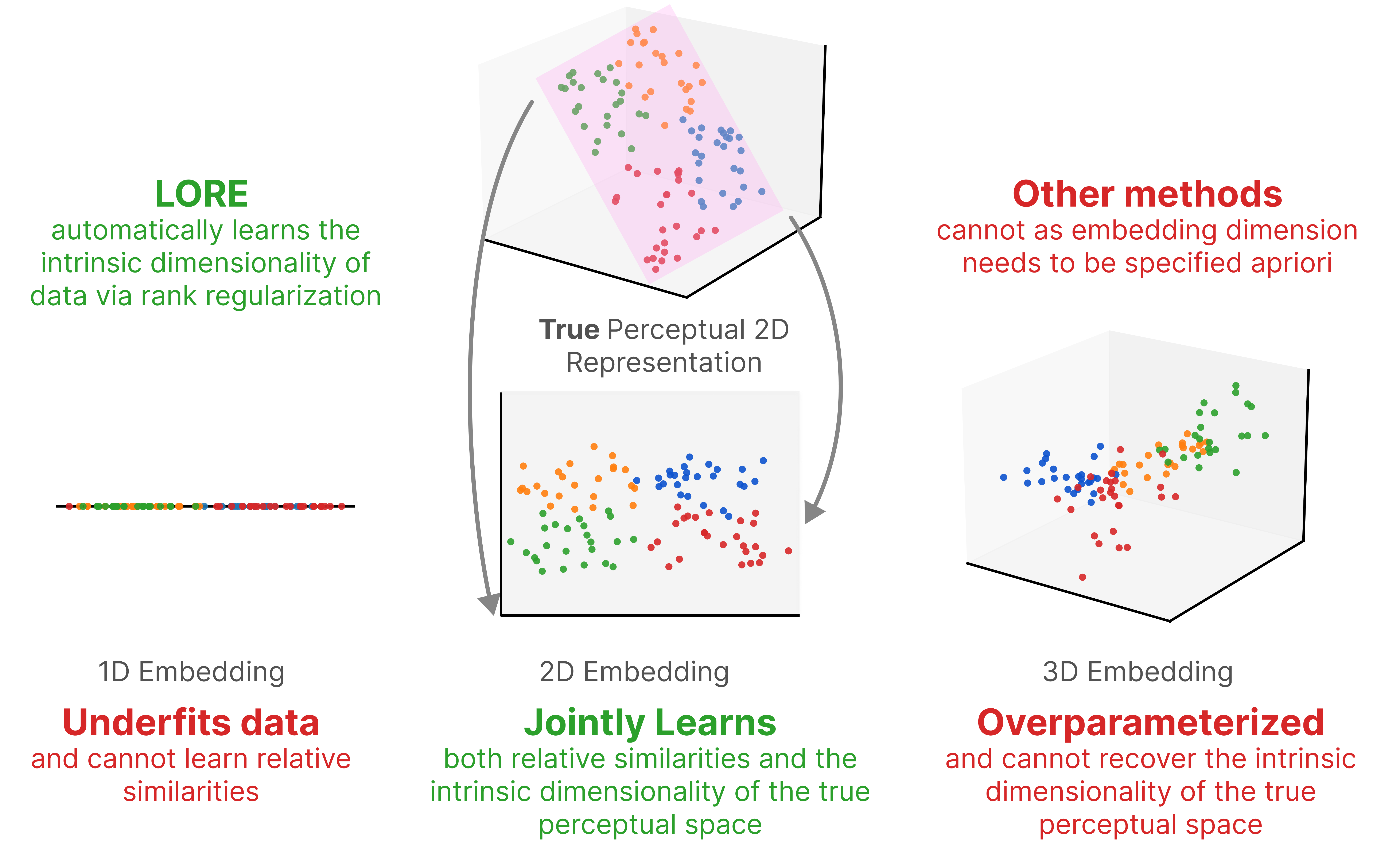 LORE
automatically learns the intrinsic dimensionality of data via rank regularization

True Perceptual 2D Representation

Other methods
cannot as embedding dimension needs to be specified apriori

1D Embedding

Underfits data
and cannot learn relative similarities

2D Embedding

Jointly Learns
both relative similarities and the intrinsic dimensionality of the true perceptual space

3D Embedding

Overparameterized
and cannot recover the intrinsic dimensionality of the true perceptual space